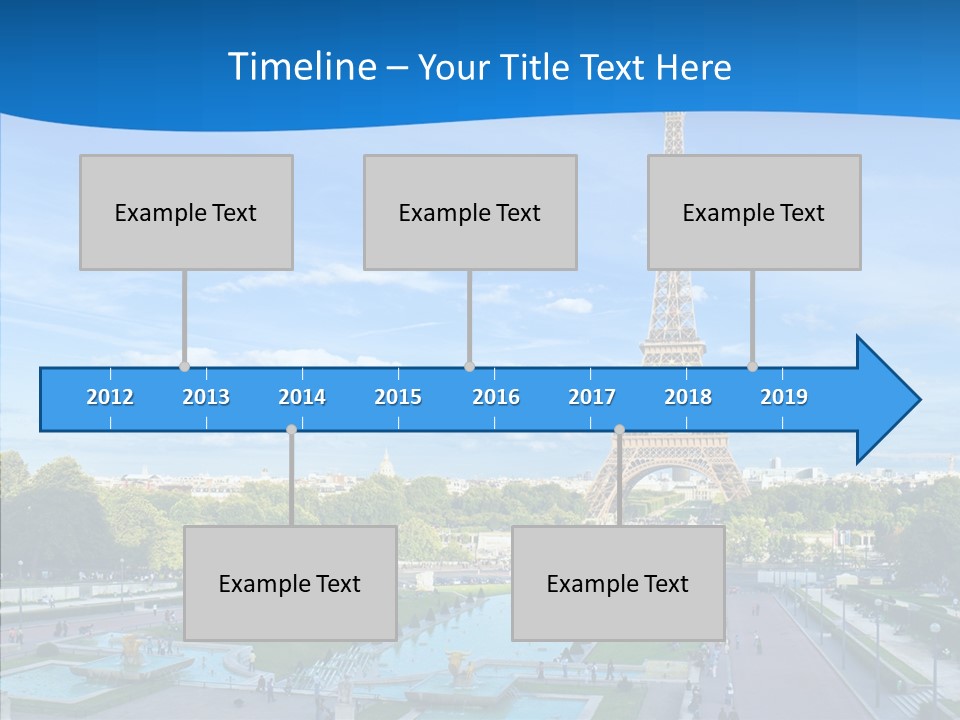 Timeline – Your Title Text Here

Example Text

Example Text

Example Text

2012 2013 2014 2015 2016 2017 2018 2019

Example Text

Example Text